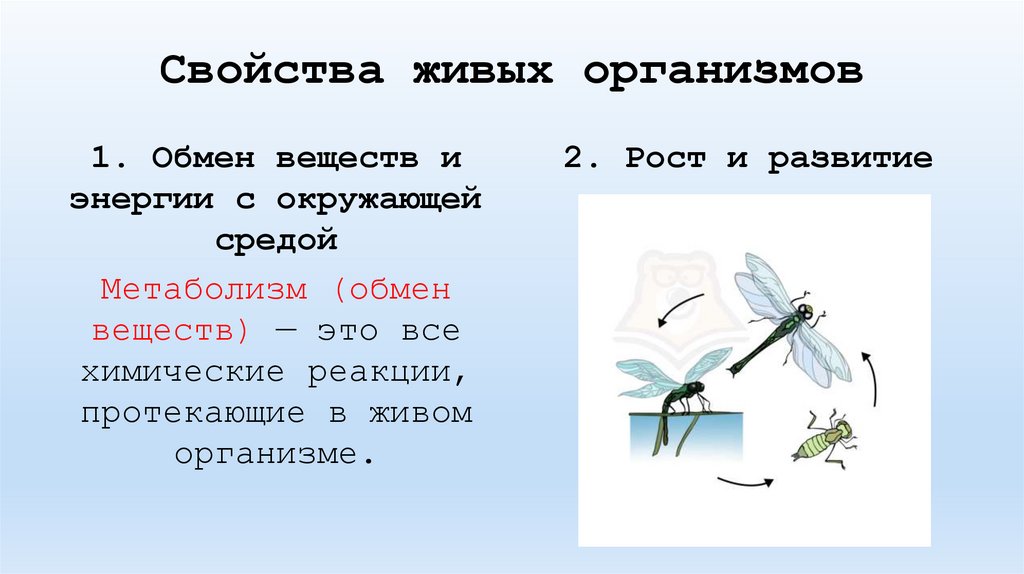 Свойства живых организмов

1. Обмен веществ и энергии с окружающей средой

Метаболизм (обмен веществ) — это все химические реакции, протекающие в живом организме.

2. Рост и развитие